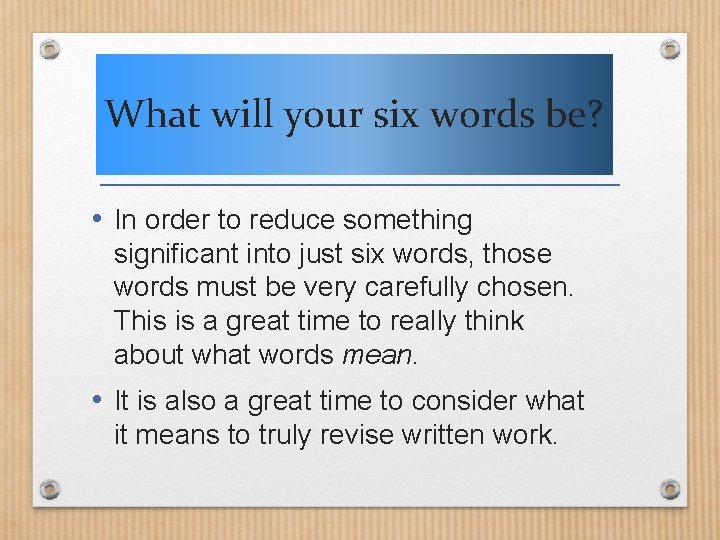 What will your six words be?

• In order to reduce something significant into just six words, those words must be very carefully chosen. This is a great time to really think about what words mean.

• It is also a great time to consider what it means to truly revise written work.